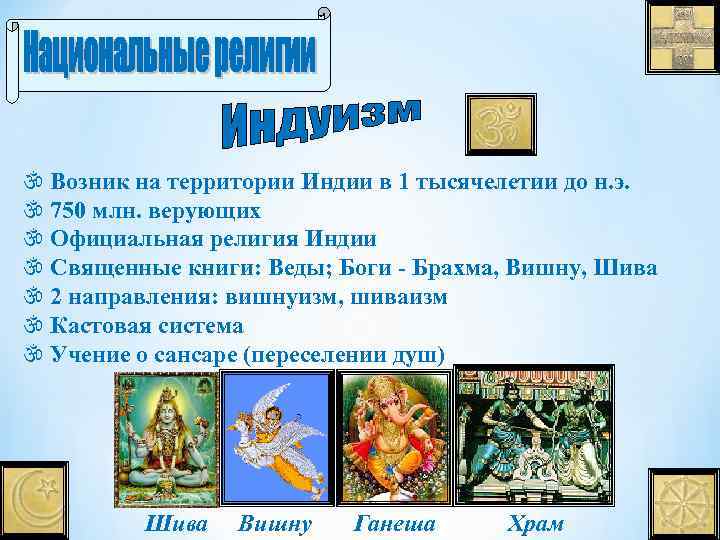 Национальные религии

Индуизм

ॐ Возник на территории Индии в 1 тысячелетии до н.э.
ॐ 750 млн. верующих
ॐ Официальная религия Индии
ॐ Священные книги: Веды; Боги - Брахма, Вишну, Шива
ॐ 2 направления: вишнуизм, шиваизм
ॐ Кастовая система
ॐ Учение о сансаре (переселении душ)

Шива Вишну Ганеша Храм